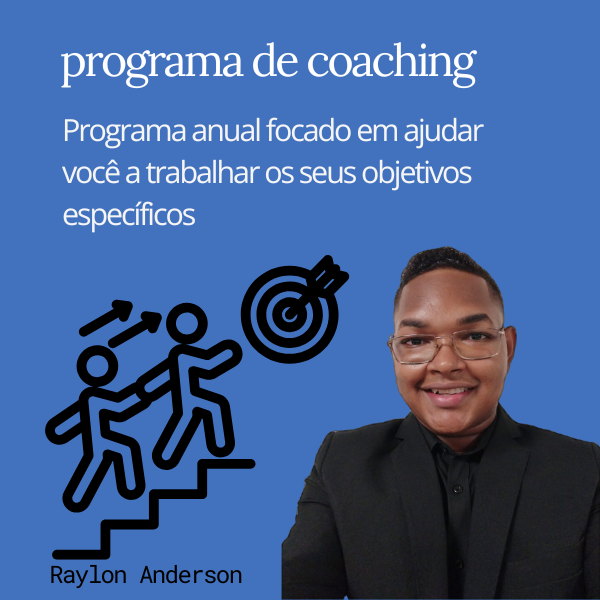 programa de coaching

Programa anual focado em ajudar você a trabalhar os seus objetivos específicos

Raylon Anderson